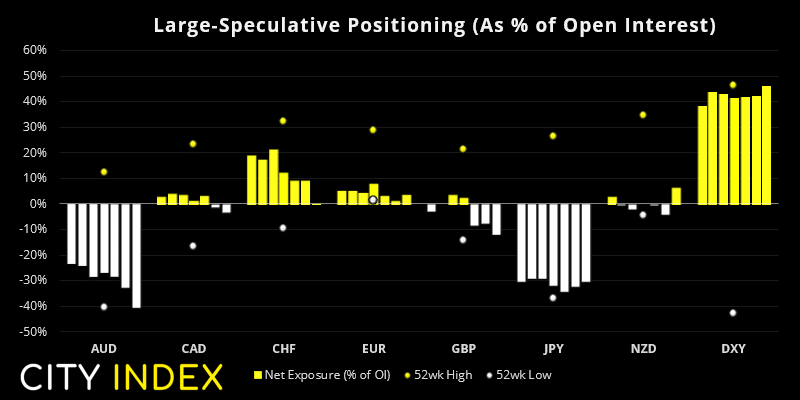 Large-Speculative Positioning (As % of Open Interest)

60%
50%
40%
30%
20%
10%
0%
-10%
-20%
-30%
-40%
-50%

AUD CAD CHF EUR GBP JPY NZD DXY

CITY INDEX

Net Exposure (% of OI) 52wk High 52wk Low